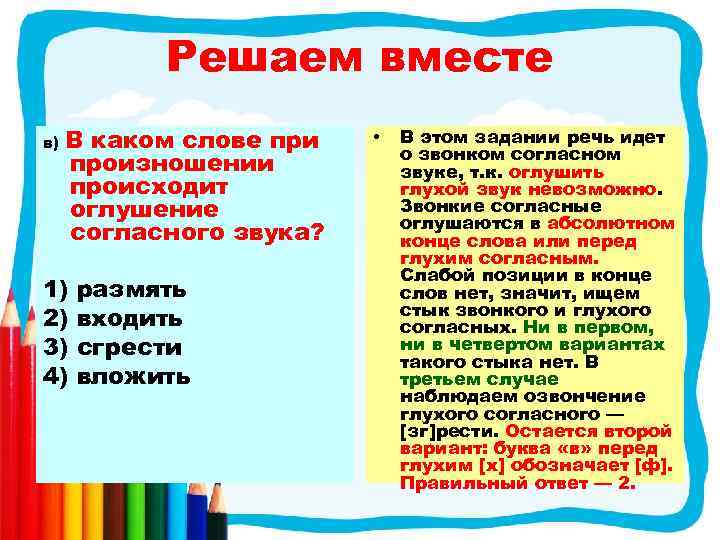 Решаем вместе

в) В каком слове при произношении происходит оглушение согласного звука?

1) размять
2) входить
3) сгрести
4) вложить

• В этом задании речь идет о звонком согласном звуке, т.к. оглушить глухой звук невозможно. Звонкие согласные оглушаются в абсолютном конце слова или перед глухим согласным. Слабой позиции в конце слов нет, значит, ищем стык звонкого и глухого согласных. Ни в первом, ни в четвертом вариантах такого стыка нет. В третьем случае наблюдаем озвончение глухого согласного — [зг]рести. Остается второй вариант: буква «в» перед глухим [х] обозначает [ф]. Правильный ответ — 2.